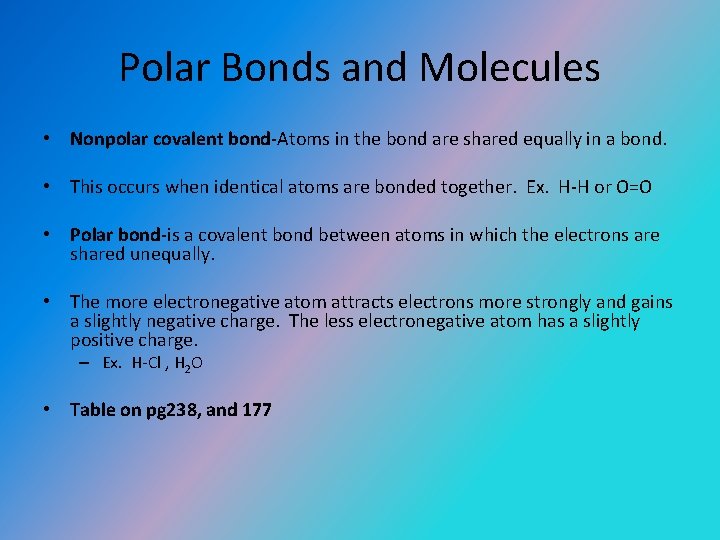 Polar Bonds and Molecules

• Nonpolar covalent bond-Atoms in the bond are shared equally in a bond.

• This occurs when identical atoms are bonded together. Ex. H-H or O=O

• Polar bond-is a covalent bond between atoms in which the electrons are shared unequally.

• The more electronegative atom attracts electrons more strongly and gains a slightly negative charge. The less electronegative atom has a slightly positive charge.
– Ex. H-Cl , $H_2O$

• Table on pg238, and 177